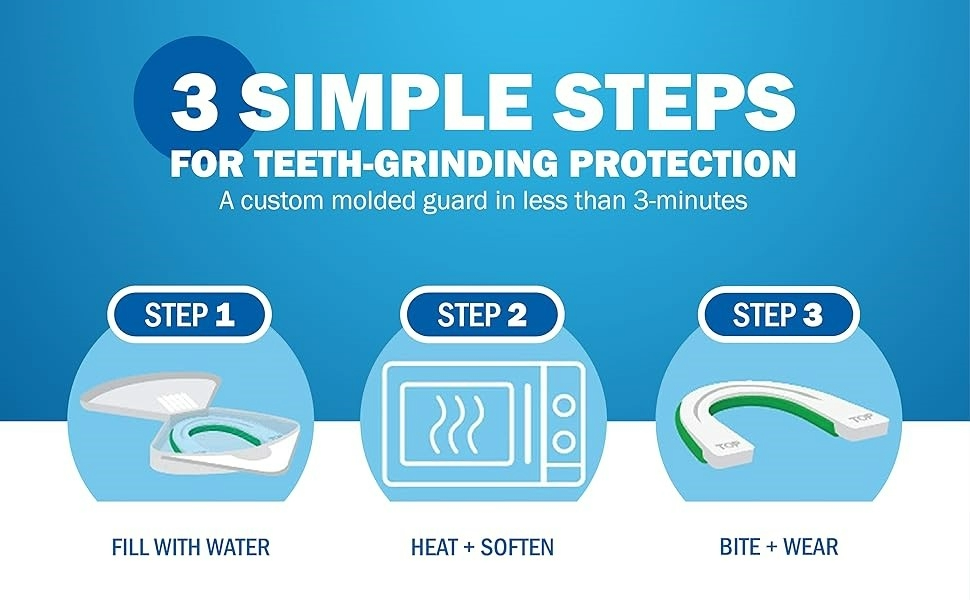 3 SIMPLE STEPS
FOR TEETH-GRINDING PROTECTION
A custom molded guard in less than 3-minutes

STEP 1

FILL WITH WATER

STEP 2

HEAT + SOFTEN

STEP 3

TOP TOP

BITE + WEAR